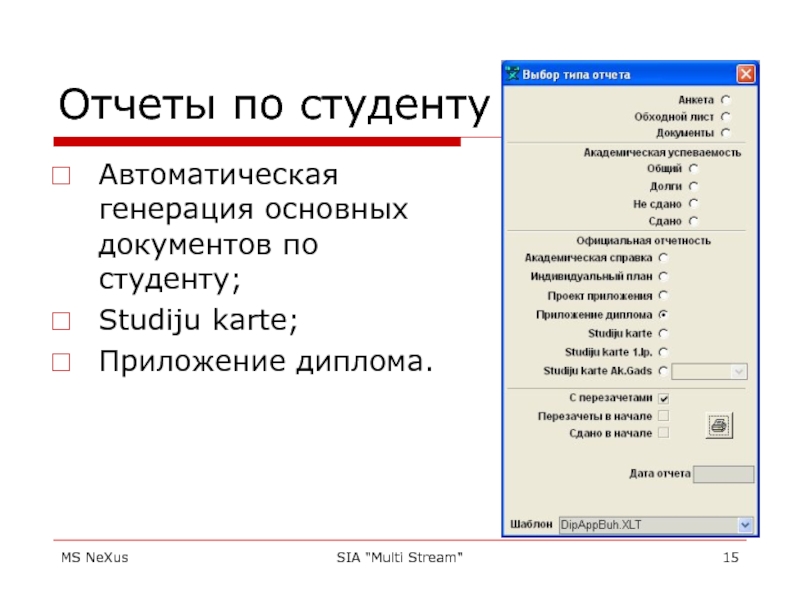 Отчеты по студенту

Автоматическая генерация основных документов по студенту;

Studiju karte;

Приложение диплома.

Выбор типа отчета

Анкета
Обходной лист
Документы

Академическая успеваемость
Общий
Долги
Не сдано
Сдано

Официальная отчетность
Академическая справка
Индивидуальный план
Проект приложения
Приложение диплома
Studiju karte
Studiju karte 1.lp.
Studiju karte Ak.Gads

С перезачетами
Перезачеты в начале
Сдано в начале

Дата отчета

Шаблон DipAppBuh.XLT

MS NeXus
SIA "Multi Stream"
15